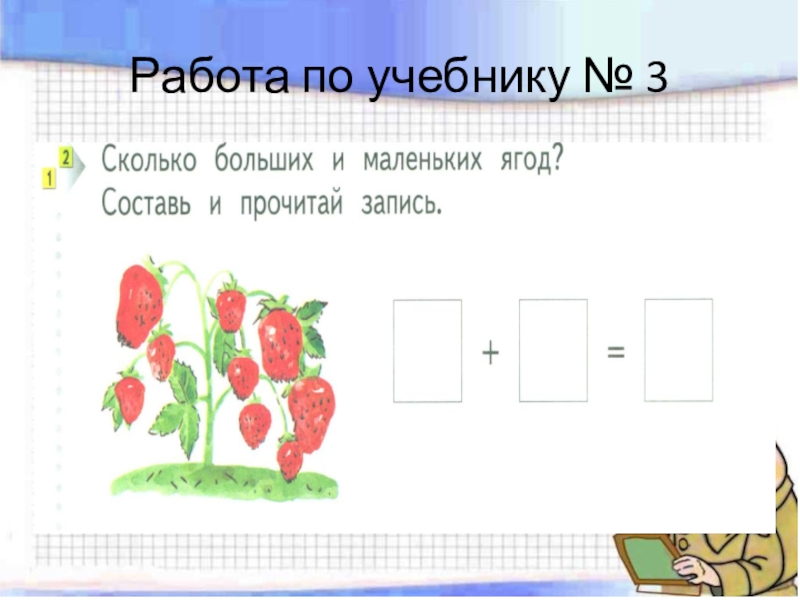 Работа по учебнику № 3

1 2 Сколько больших и маленьких ягод? Составь и прочитай запись.

$\square + \square = \square$